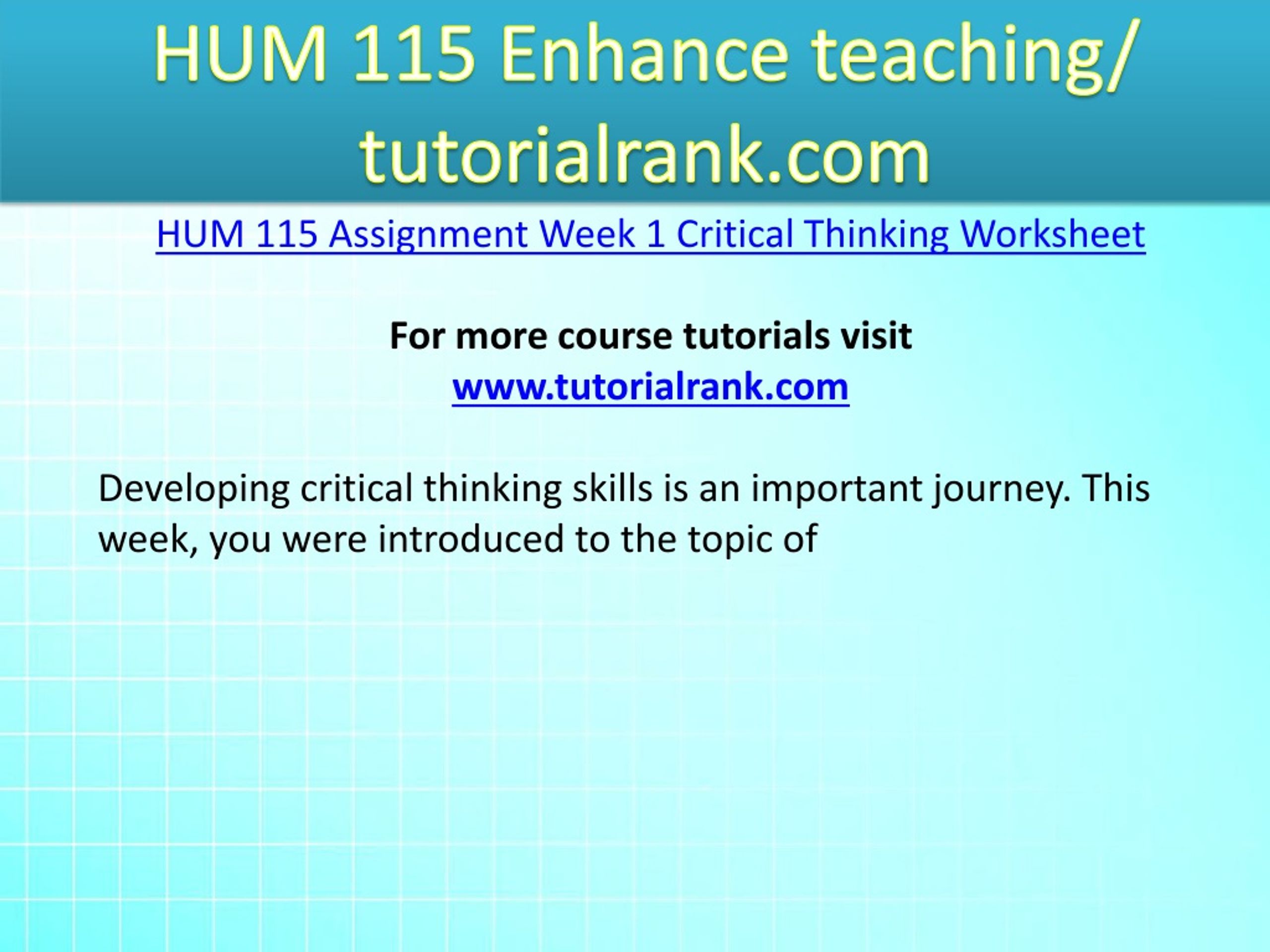 HUM 115 Enhance teaching/ tutorialrank.com

HUM 115 Assignment Week 1 Critical Thinking Worksheet

For more course tutorials visit
www.tutorialrank.com

Developing critical thinking skills is an important journey. This week, you were introduced to the topic of